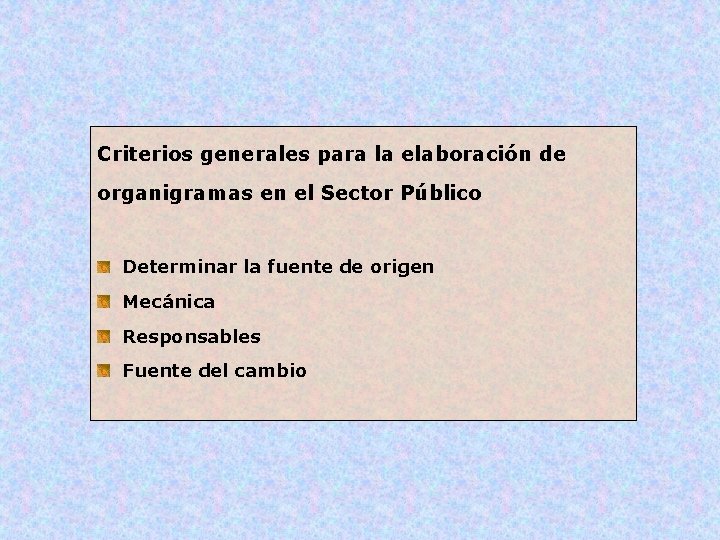 Criterios generales para la elaboración de organigramas en el Sector Público

Determinar la fuente de origen
Mecánica
Responsables
Fuente del cambio